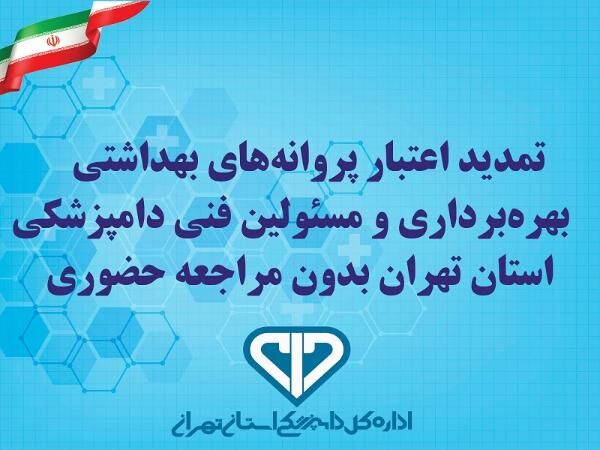 تمدید اعتبار پروانه‌های بهداشتی بهره‌برداری و مسئولین فنی دامپزشکی استان تهران بدون مراجعه حضوری

اداره کل دامپزشکی استان تهران